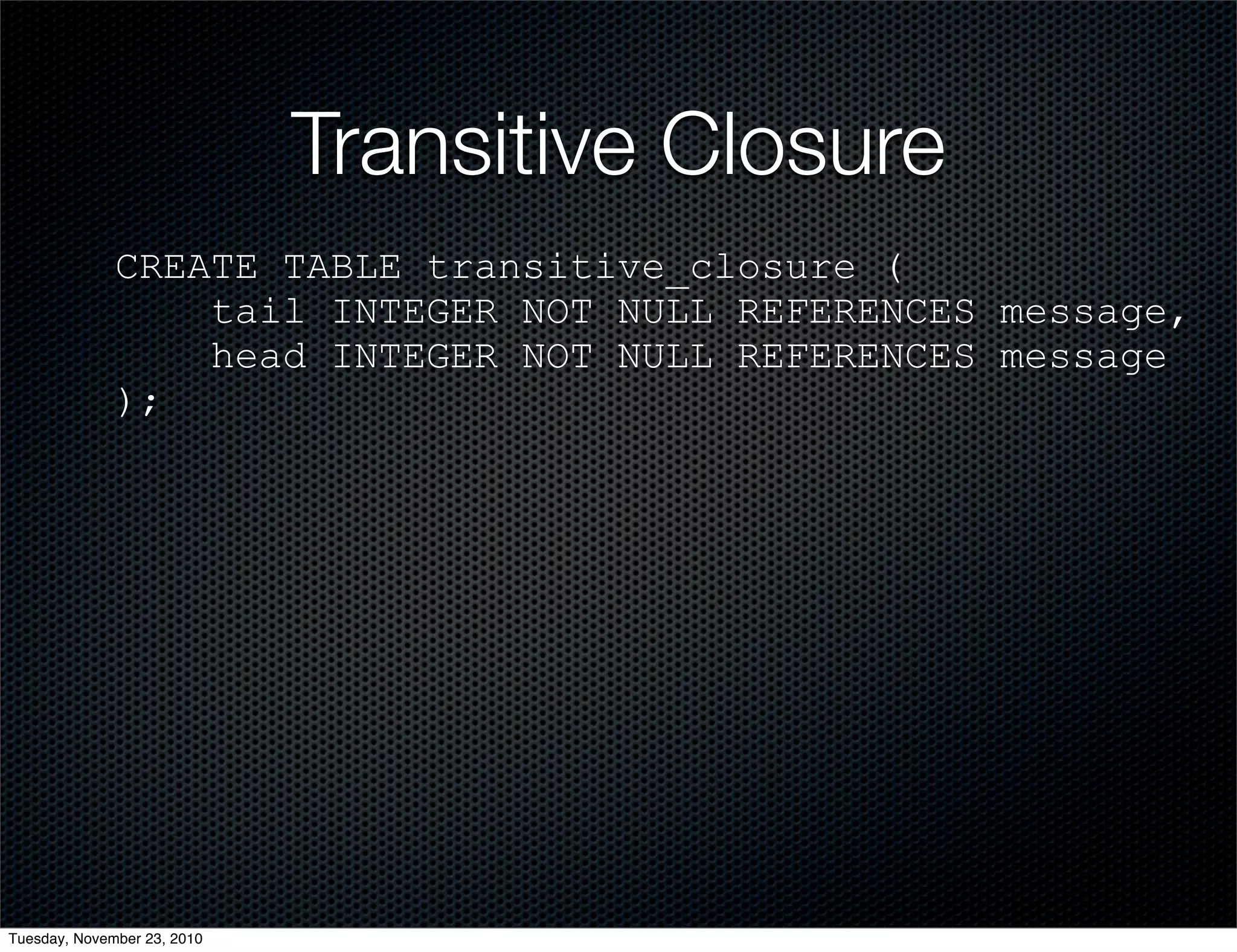 Transitive Closure

CREATE TABLE transitive_closure (
    tail INTEGER NOT NULL REFERENCES message,
    head INTEGER NOT NULL REFERENCES message
);

Tuesday, November 23, 2010